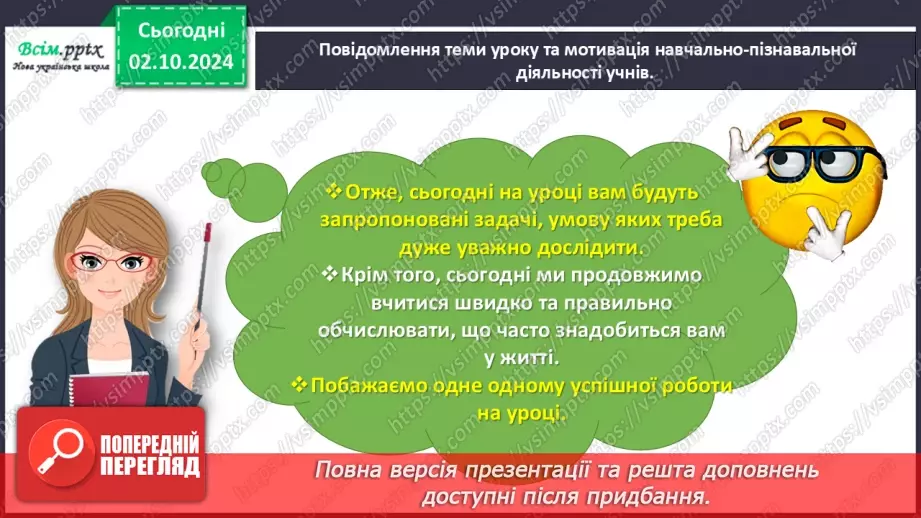 Всім.pptx
Нова українська школа

Сьогодні
02.10.2024

Повідомлення теми уроку та мотивація навчально-пізнавальної діяльності учнів.

❖ Отже, сьогодні на уроці вам будуть запропоновані задачі, умову яких треба дуже уважно дослідити.
❖ Крім того, сьогодні ми продовжимо вчитися швидко та правильно обчислювати, що часто знадобиться вам у житті.
❖ Побажаємо одне одному успішної роботи на уроці.

ПОПЕРЕДНІЙ ПЕРЕГЛЯД

Повна версія презентації та решта доповнень доступні після придбання.

https://vsimpptx.com